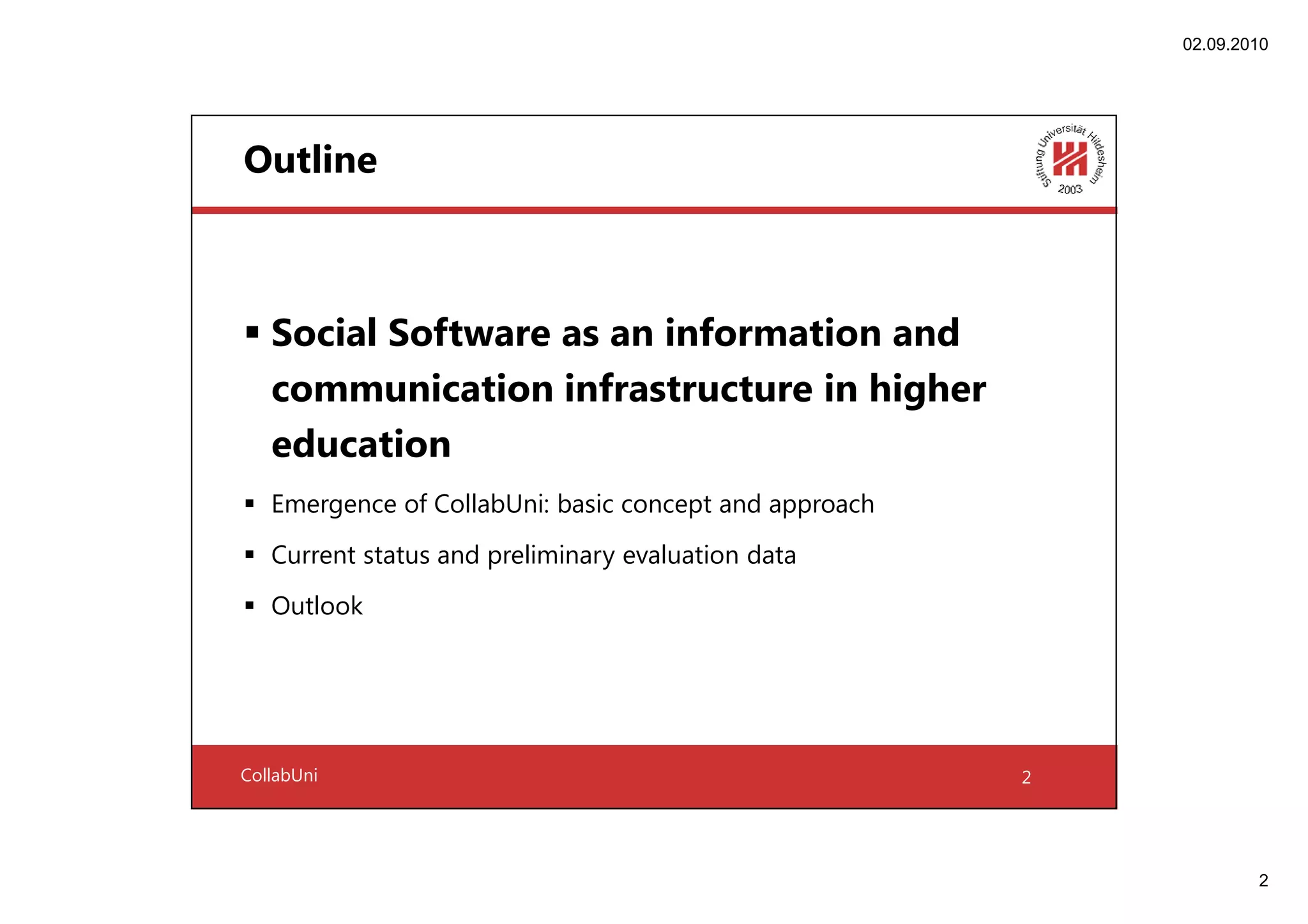 02.09.2010

Outline

Stiftung Universität Hildesheim 2003

▪ Social Software as an information and communication infrastructure in higher education

▪ Emergence of CollabUni: basic concept and approach

▪ Current status and preliminary evaluation data

▪ Outlook

CollabUni

2

2